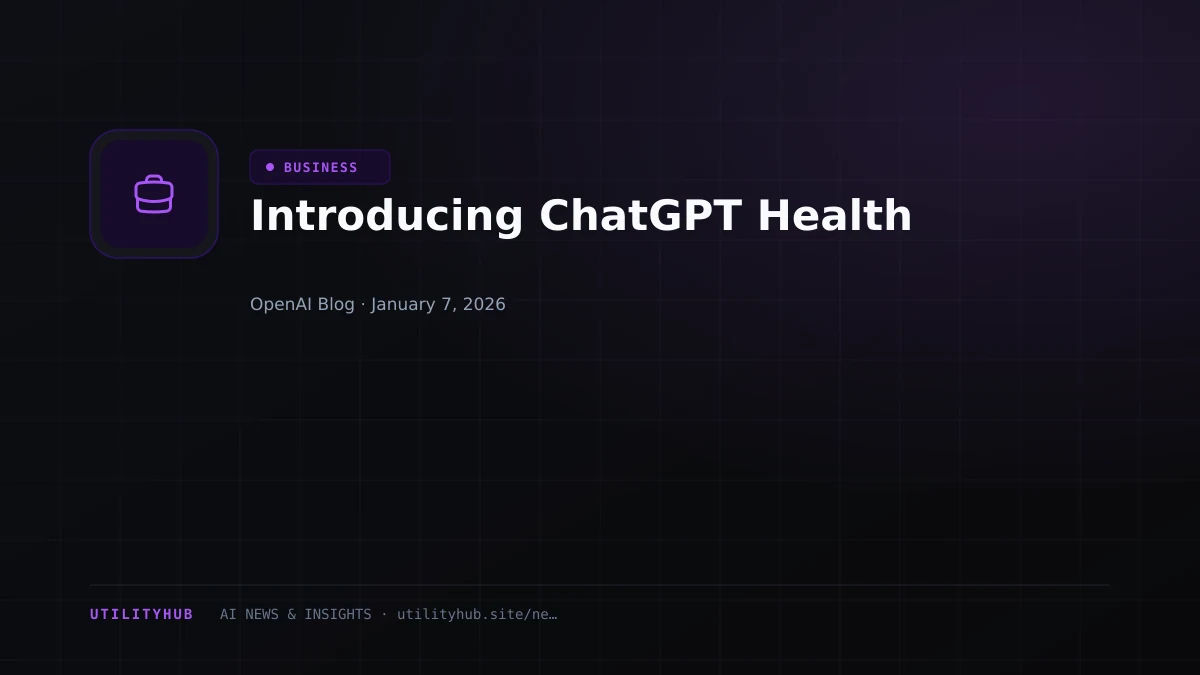 BUSINESS

Introducing ChatGPT Health

OpenAI Blog · January 7, 2026

UTILITYHUB AI NEWS & INSIGHTS · utilityhub.site/ne…